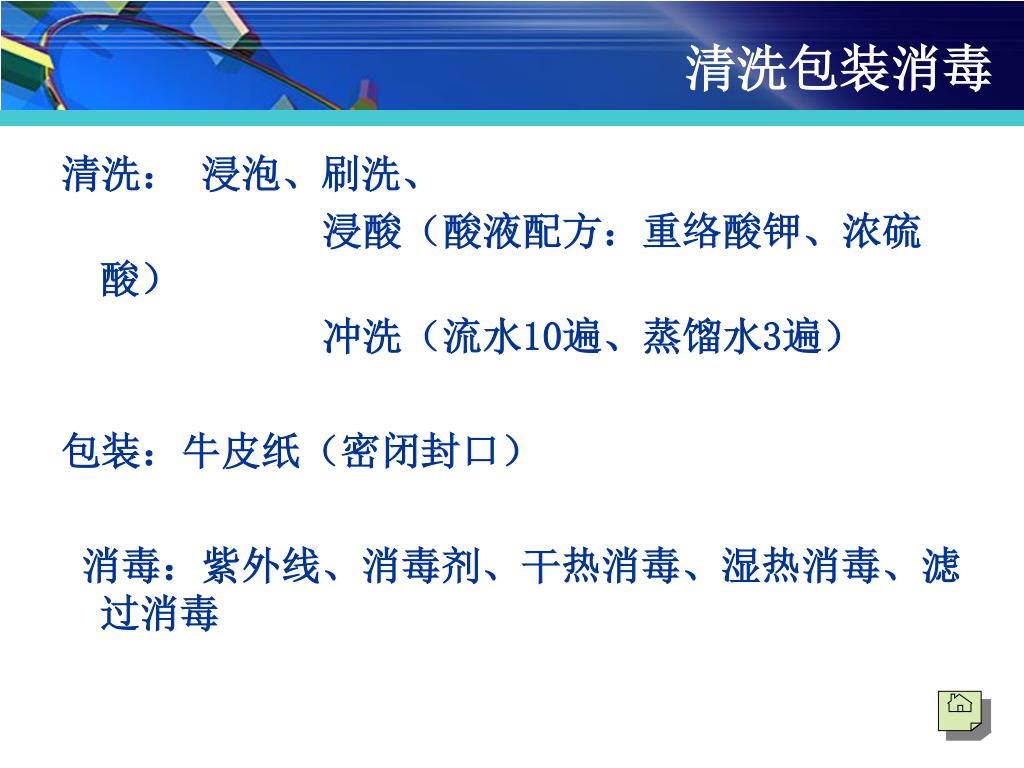 清洗包装消毒

清洗： 浸泡、刷洗、
浸酸（酸液配方：重络酸钾、浓硫酸）
冲洗（流水10遍、蒸馏水3遍）

包装：牛皮纸（密闭封口）

消毒：紫外线、消毒剂、干热消毒、湿热消毒、滤过消毒